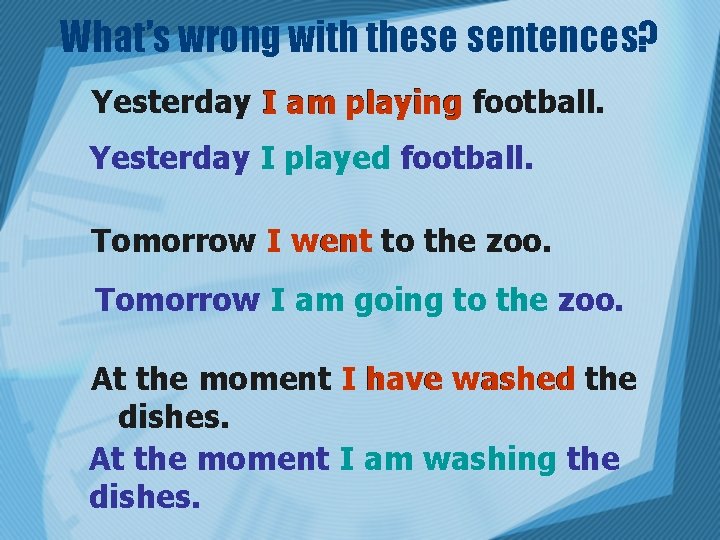 What's wrong with these sentences?

Yesterday I am playing football.

Yesterday I played football.

Tomorrow I went to the zoo.

Tomorrow I am going to the zoo.

At the moment I have washed the dishes.

At the moment I am washing the dishes.